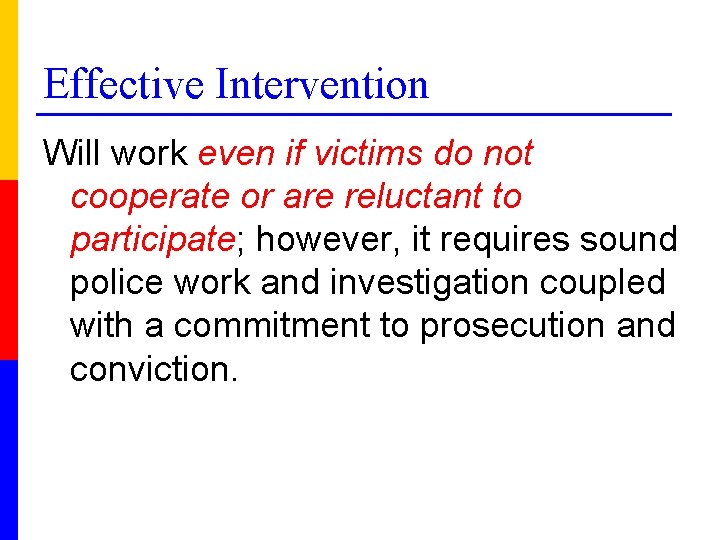 Effective Intervention

Will work even if victims do not cooperate or are reluctant to participate; however, it requires sound police work and investigation coupled with a commitment to prosecution and conviction.